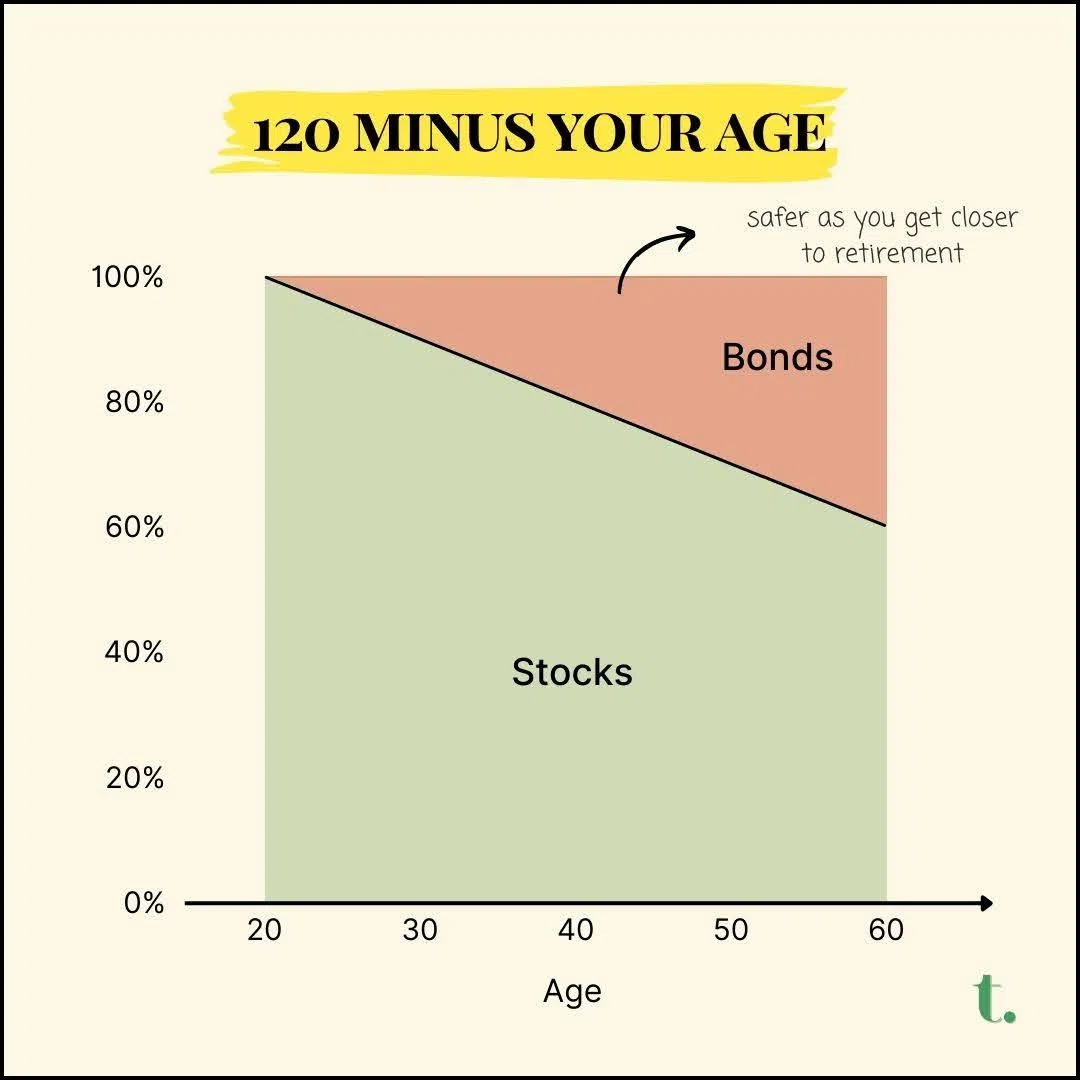 120 MINUS YOUR AGE

safer as you get closer to retirement

100%
80%
60%
40%
20%
0%

Bonds

Stocks

20
30
40
50
60

Age

t.